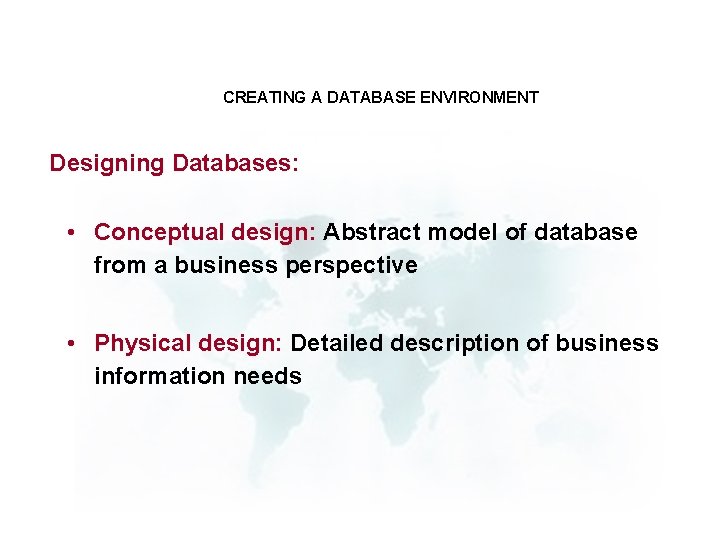 CREATING A DATABASE ENVIRONMENT

Designing Databases:

• Conceptual design: Abstract model of database from a business perspective

• Physical design: Detailed description of business information needs